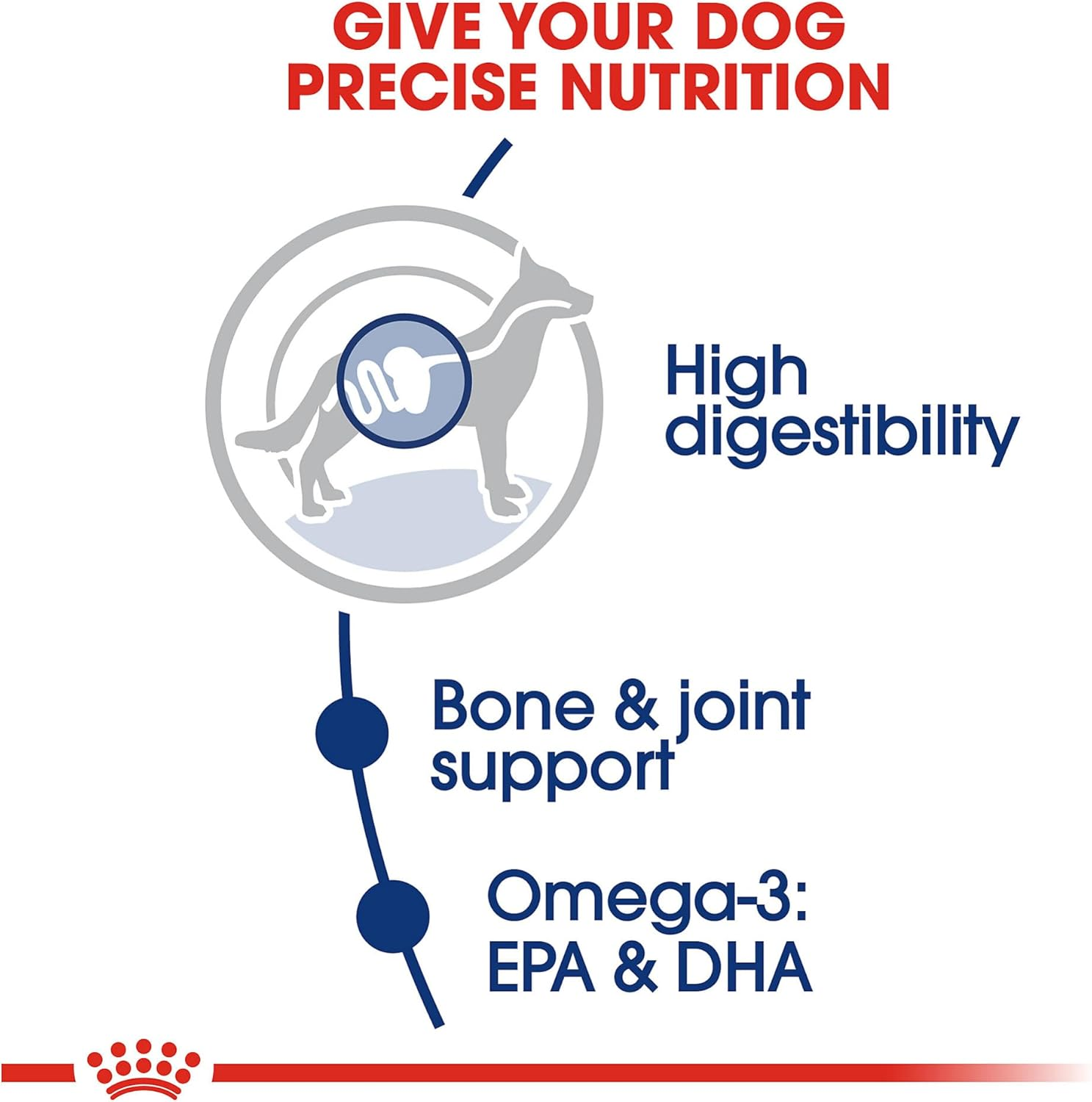 GIVE YOUR DOG PRECISE NUTRITION

High digestibility

Bone & joint support

Omega-3: EPA & DHA